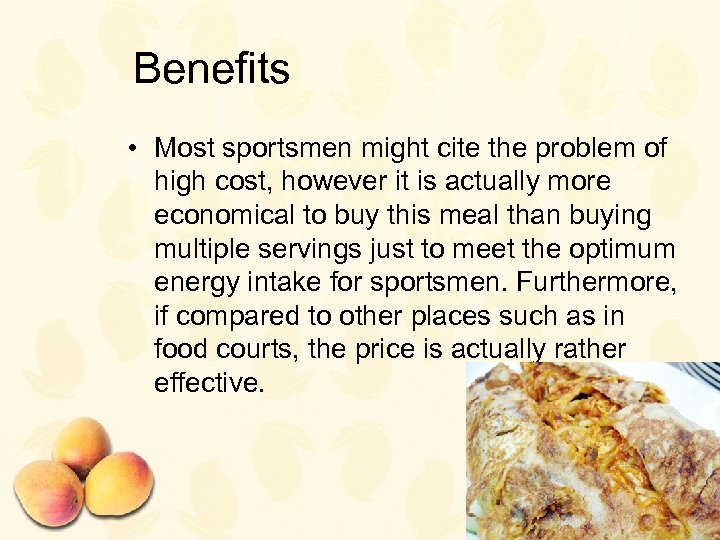 Benefits

• Most sportsmen might cite the problem of high cost, however it is actually more economical to buy this meal than buying multiple servings just to meet the optimum energy intake for sportsmen. Furthermore, if compared to other places such as in food courts, the price is actually rather effective.